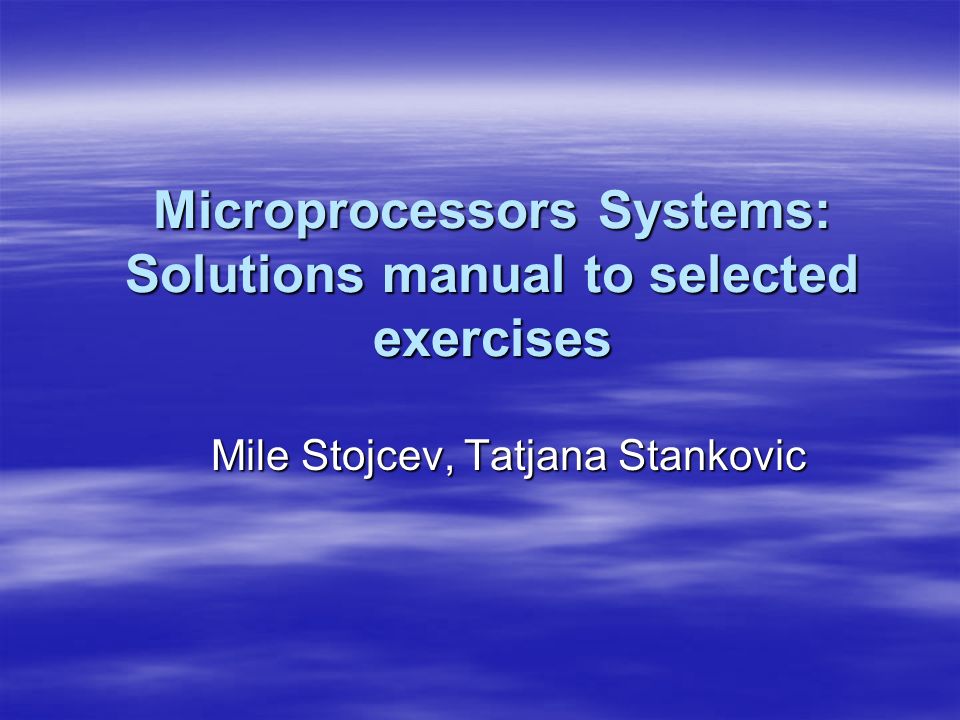 Microprocessors Systems: Solutions manual to selected exercises

Mile Stojcev, Tatjana Stankovic